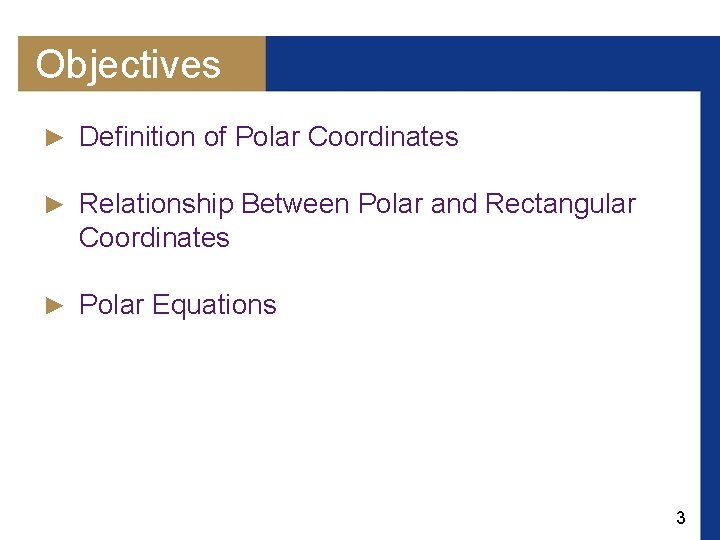 Objectives

► Definition of Polar Coordinates

► Relationship Between Polar and Rectangular Coordinates

► Polar Equations

3